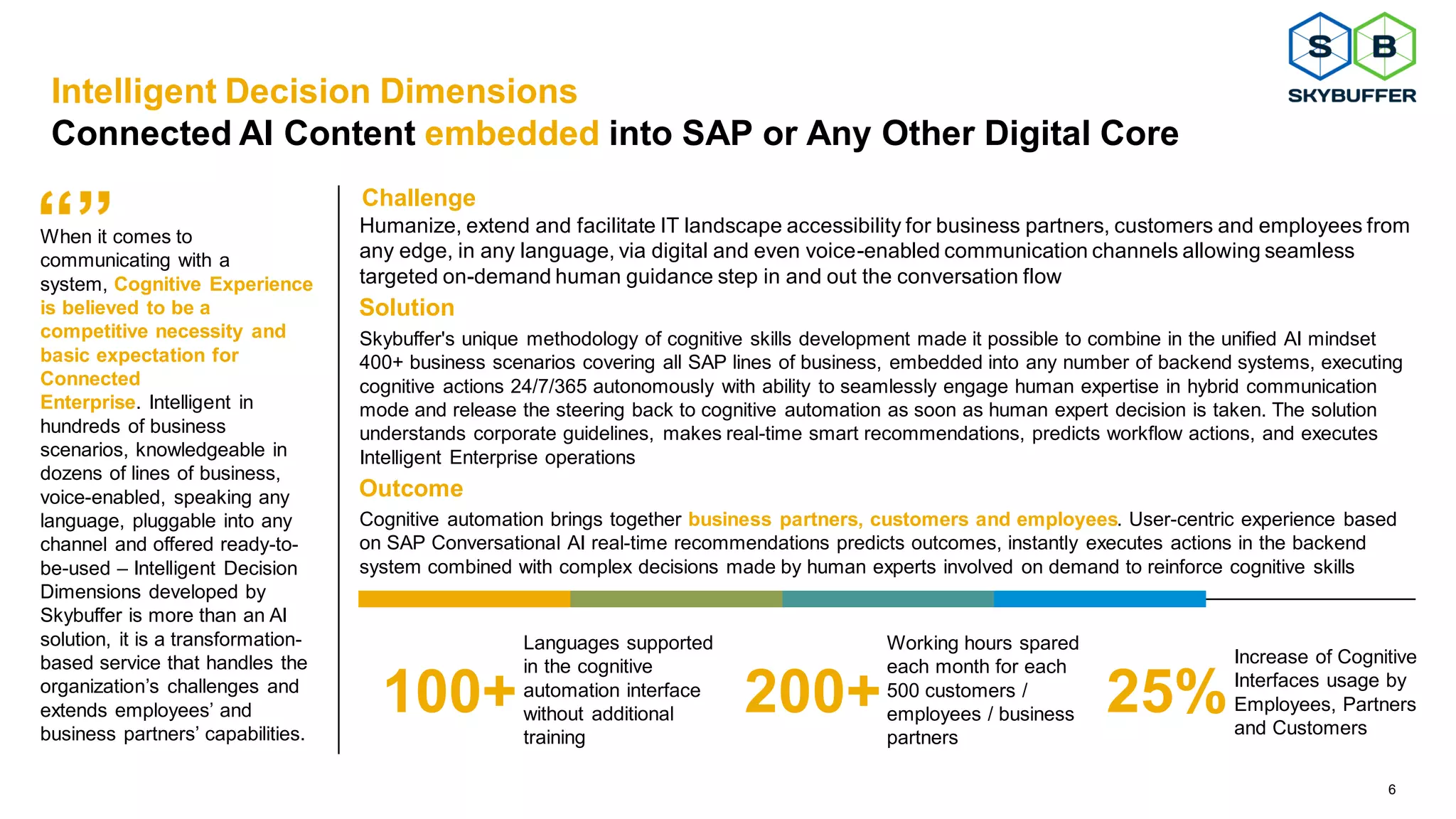 S B
SKYBUFFER

Intelligent Decision Dimensions
Connected AI Content embedded into SAP or Any Other Digital Core

“”
When it comes to communicating with a system, Cognitive Experience is believed to be a competitive necessity and basic expectation for Connected Enterprise. Intelligent in hundreds of business scenarios, knowledgeable in dozens of lines of business, voice-enabled, speaking any language, pluggable into any channel and offered ready-to-be-used – Intelligent Decision Dimensions developed by Skybuffer is more than an AI solution, it is a transformation-based service that handles the organization’s challenges and extends employees’ and business partners’ capabilities.

Challenge
Humanize, extend and facilitate IT landscape accessibility for business partners, customers and employees from any edge, in any language, via digital and even voice-enabled communication channels allowing seamless targeted on-demand human guidance step in and out the conversation flow

Solution
Skybuffer's unique methodology of cognitive skills development made it possible to combine in the unified AI mindset 400+ business scenarios covering all SAP lines of business, embedded into any number of backend systems, executing cognitive actions 24/7/365 autonomously with ability to seamlessly engage human expertise in hybrid communication mode and release the steering back to cognitive automation as soon as human expert decision is taken. The solution understands corporate guidelines, makes real-time smart recommendations, predicts workflow actions, and executes Intelligent Enterprise operations

Outcome
Cognitive automation brings together business partners, customers and employees. User-centric experience based on SAP Conversational AI real-time recommendations predicts outcomes, instantly executes actions in the backend system combined with complex decisions made by human experts involved on demand to reinforce cognitive skills

100+ Languages supported in the cognitive automation interface without additional training

200+ Working hours spared each month for each 500 customers / employees / business partners

25% Increase of Cognitive Interfaces usage by Employees, Partners and Customers

6